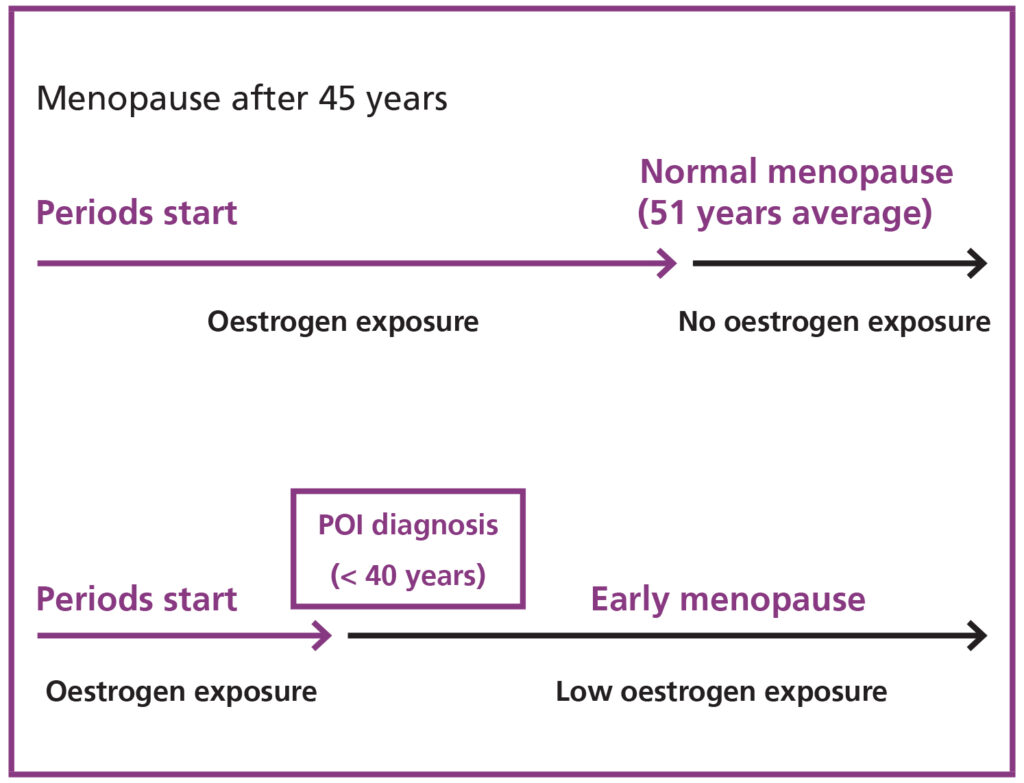 Menopause after 45 years

Periods start

Normal menopause (51 years average)

Oestrogen exposure

No oestrogen exposure

POI diagnosis (< 40 years)

Periods start

Early menopause

Oestrogen exposure

Low oestrogen exposure